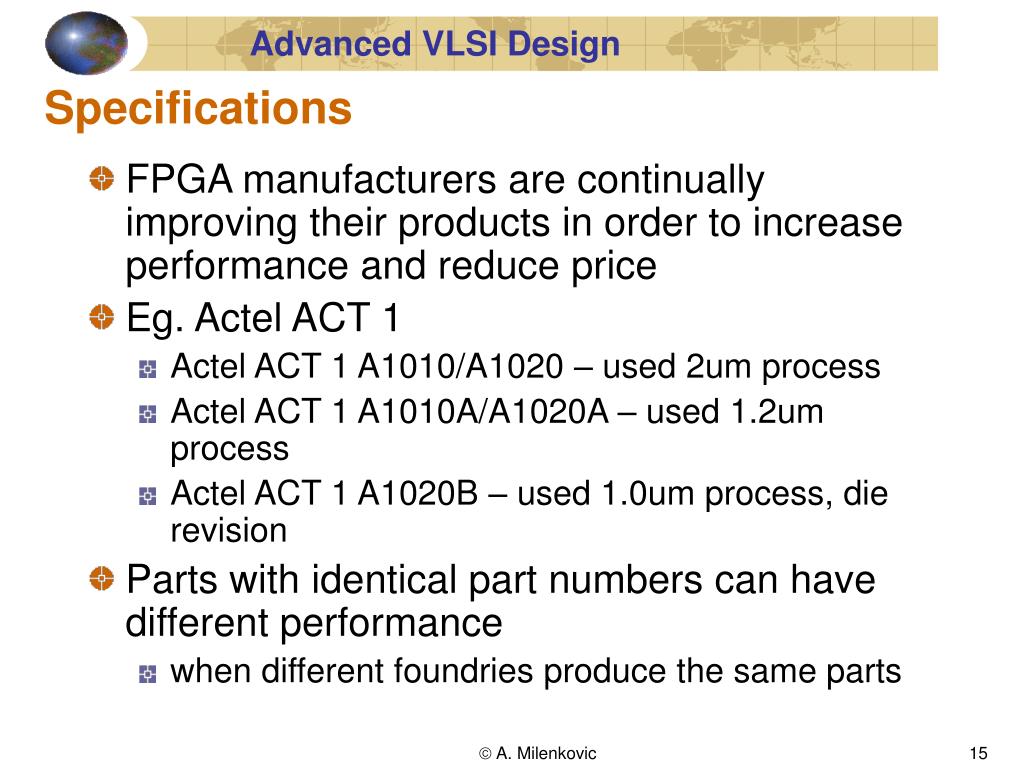 Advanced VLSI Design

Specifications

FPGA manufacturers are continually improving their products in order to increase performance and reduce price

Eg. Actel ACT 1

Actel ACT 1 A1010/A1020 – used 2um process

Actel ACT 1 A1010A/A1020A – used 1.2um process

Actel ACT 1 A1020B – used 1.0um process, die revision

Parts with identical part numbers can have different performance

when different foundries produce the same parts

© A. Milenkovic

15